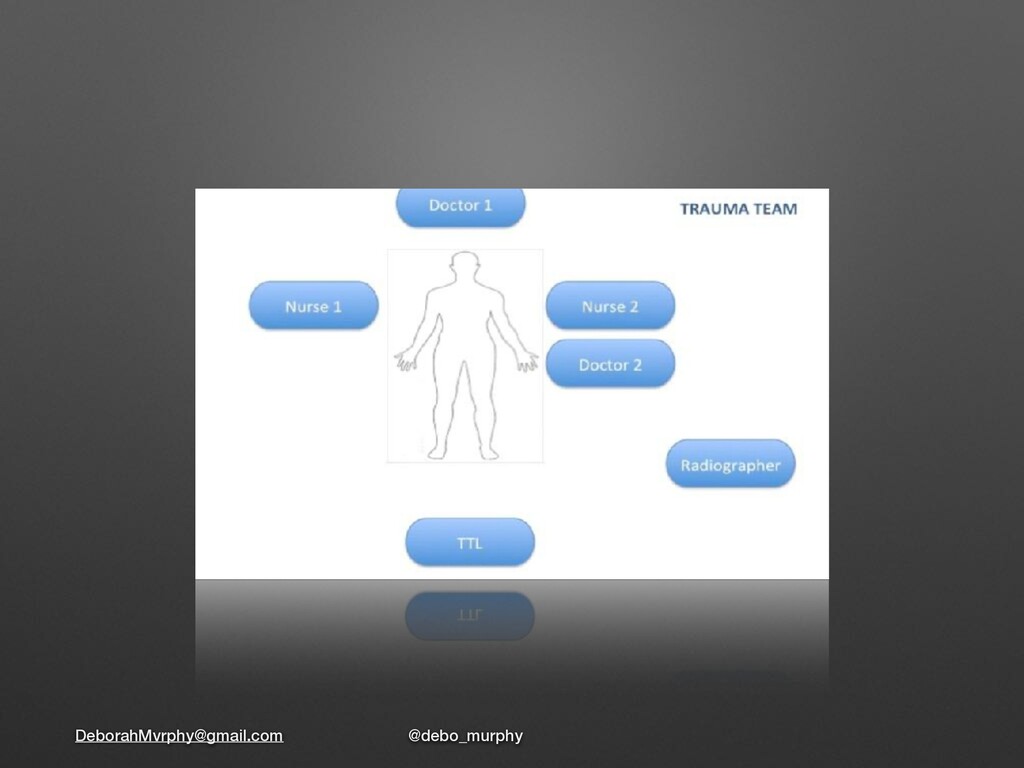 Doctor 1

TRAUMA TEAM

Nurse 1

Nurse 2

Doctor 2

Radiographer

TTL

DeborahMvrphy@gmail.com

@debo_murphy